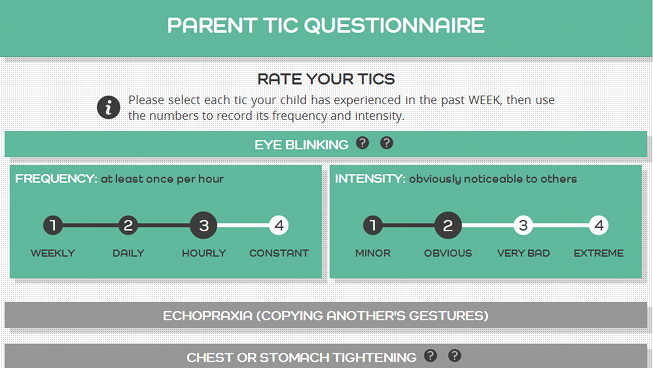 PARENT TIC QUESTIONNAIRE

RATE YOUR TICS

Please select each tic your child has experienced in the past WEEK, then use the numbers to record its frequency and intensity.

EYE BLINKING ? ?

FREQUENCY: at least once per hour

1 2 3 4

WEEKLY DAILY HOURLY CONSTANT

INTENSITY: obviously noticeable to others

1 2 3 4

MINOR OBVIOUS VERY BAD EXTREME

ECHOPRAXIA (COPYING ANOTHER'S GESTURES)

CHEST OR STOMACH TIGHTENING ? ?